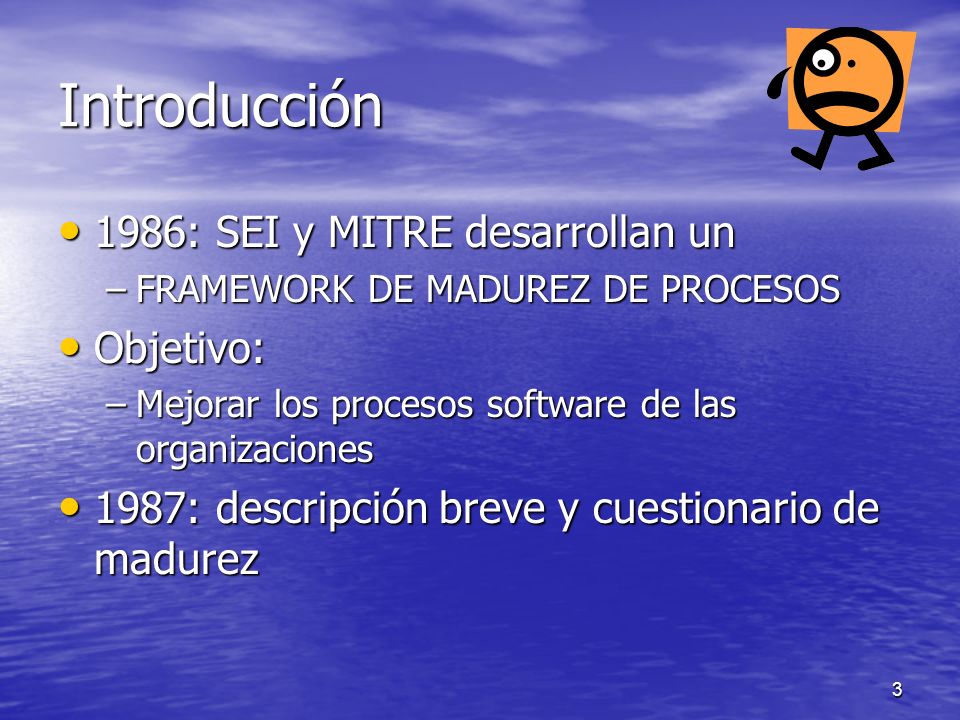 Introducción

• 1986: SEI y MITRE desarrollan un
– FRAMEWORK DE MADUREZ DE PROCESOS

• Objetivo:
– Mejorar los procesos software de las organizaciones

• 1987: descripción breve y cuestionario de madurez

3